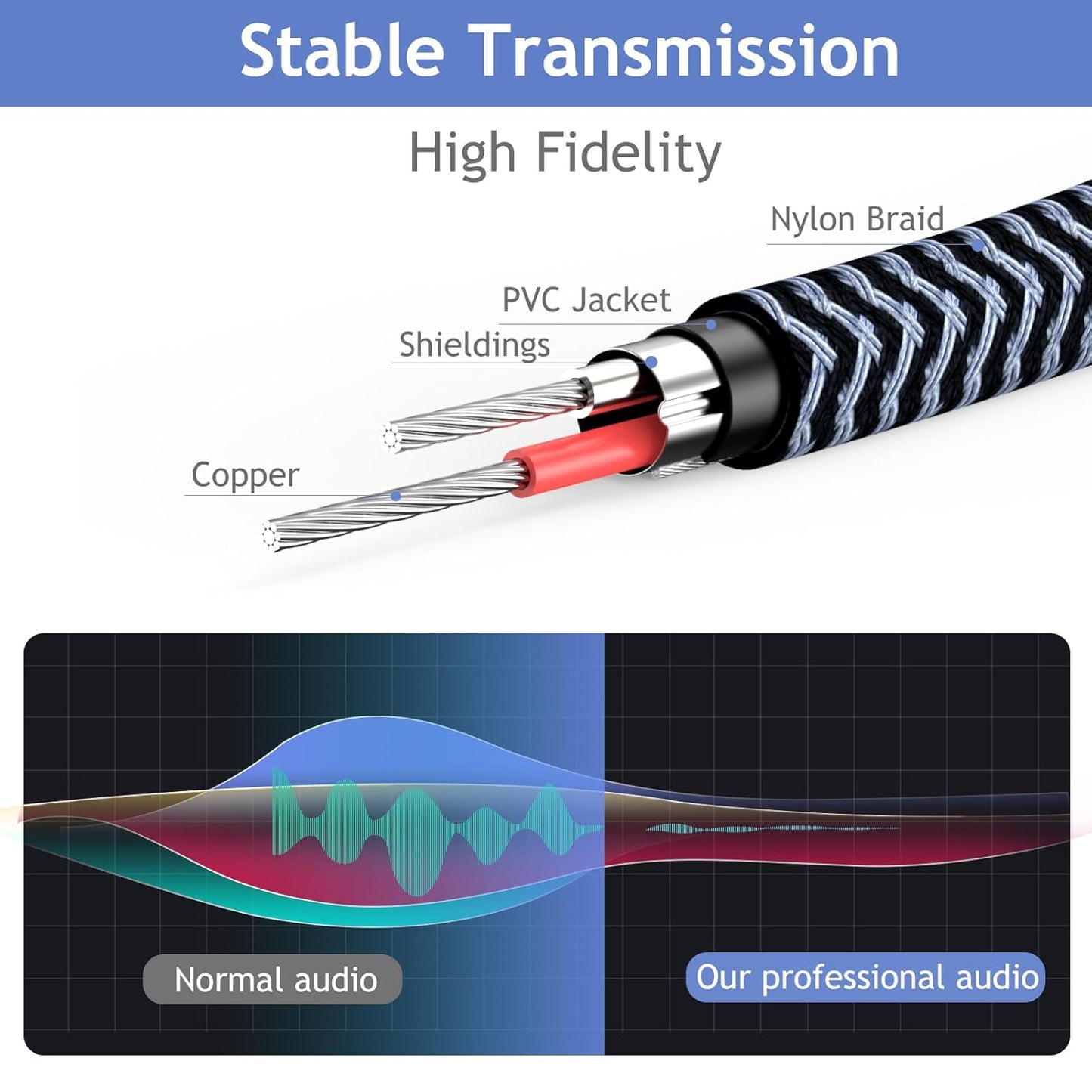 Stable Transmission

High Fidelity

Nylon Braid

PVC Jacket

Shieldings

Copper

Normal audio

Our professional audio